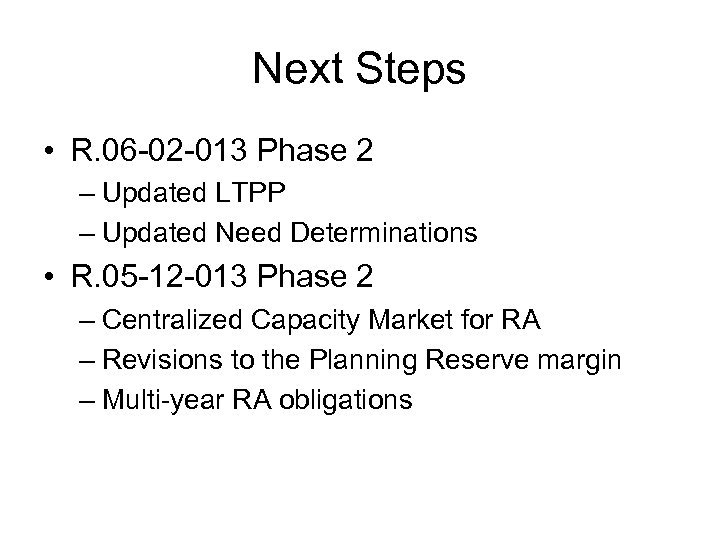 Next Steps

• R.06-02-013 Phase 2
– Updated LTPP
– Updated Need Determinations
• R.05-12-013 Phase 2
– Centralized Capacity Market for RA
– Revisions to the Planning Reserve margin
– Multi-year RA obligations